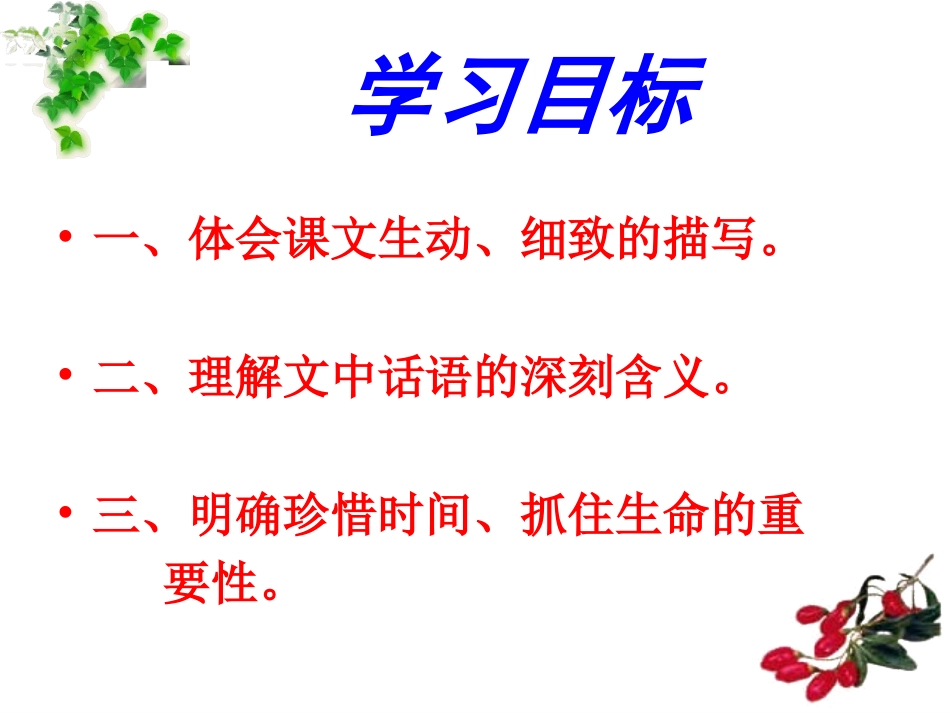 学习目标

• 一、体会课文生动、细致的描写。

• 二、理解文中话语的深刻含义。

• 三、明确珍惜时间、抓住生命的重要性。